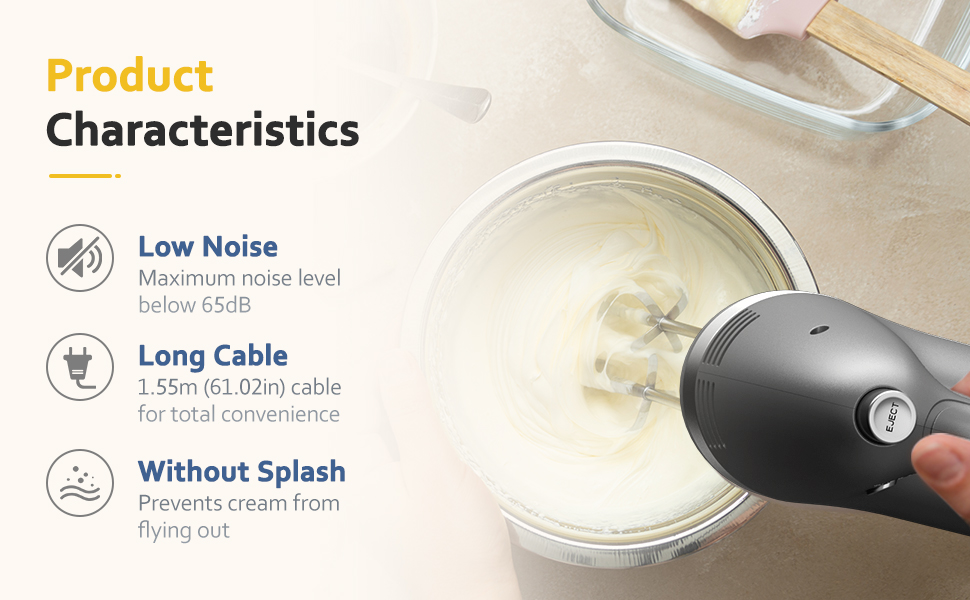 Product
Characteristics

Low Noise
Maximum noise level below 65dB

Long Cable
1.55m (61.02in) cable for total convenience

Without Splash
Prevents cream from flying out

EJECT